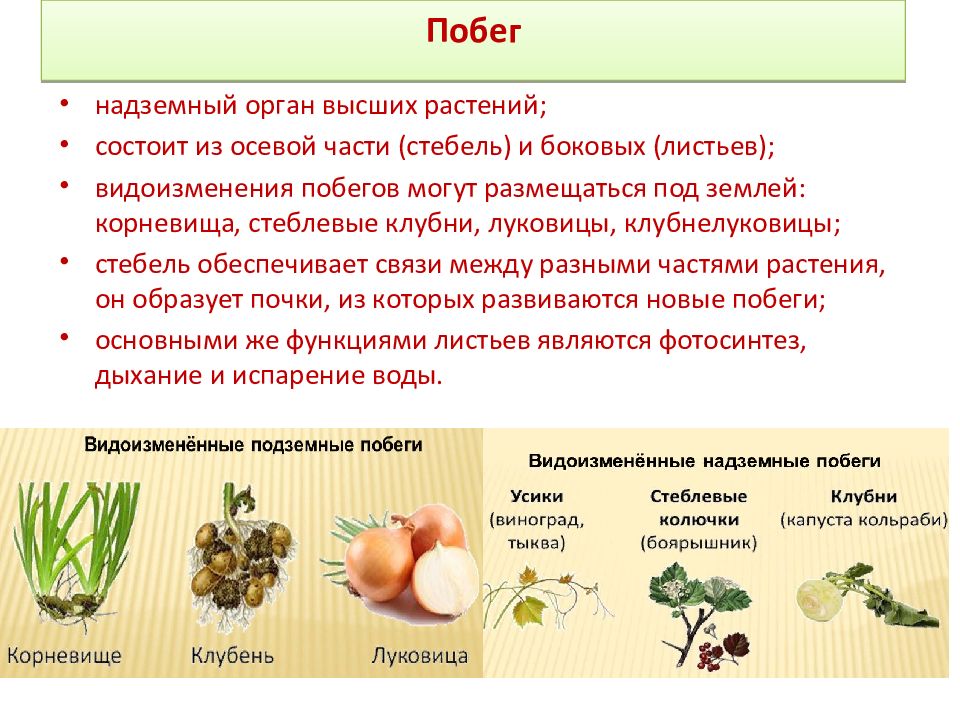 Побег

• надземный орган высших растений;
• состоит из осевой части (стебель) и боковых (листьев);
• видоизменения побегов могут размещаться под землей: корневища, стеблевые клубни, луковицы, клубнелуковицы;
• стебель обеспечивает связи между разными частями растения, он образует почки, из которых развиваются новые побеги;
• основными же функциями листьев являются фотосинтез, дыхание и испарение воды.

Видоизменённые подземные побеги

Корневище

Клубень

Луковица

Видоизменённые надземные побеги

Усики (виноград, тыква)

Стеблевые колючки (боярышник)

Клубни (капуста кольраби)